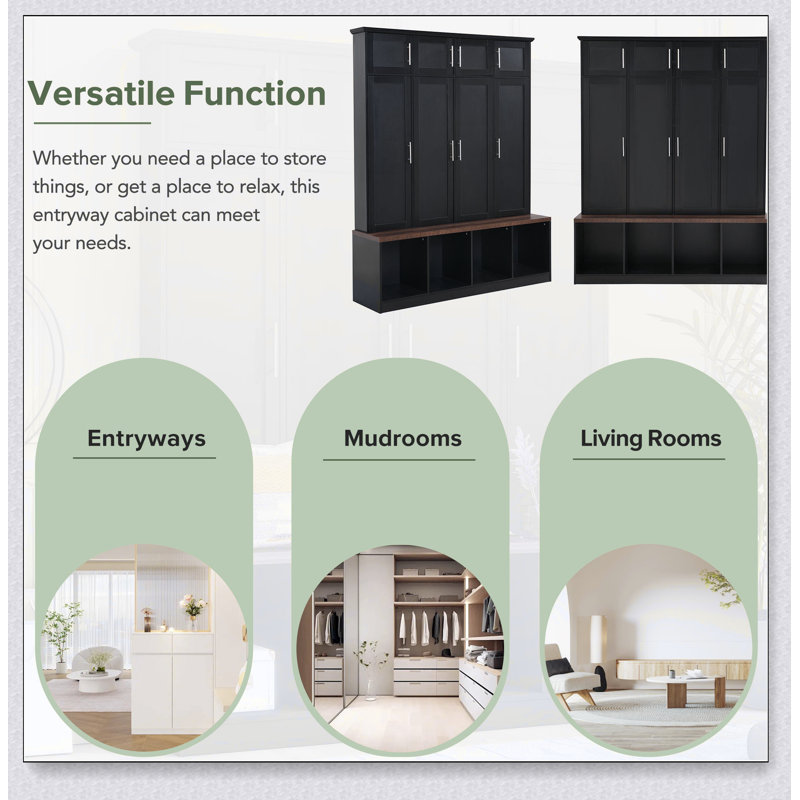 Versatile Function

Whether you need a place to store things, or get a place to relax, this entryway cabinet can meet your needs.

Entryways

Mudrooms

Living Rooms